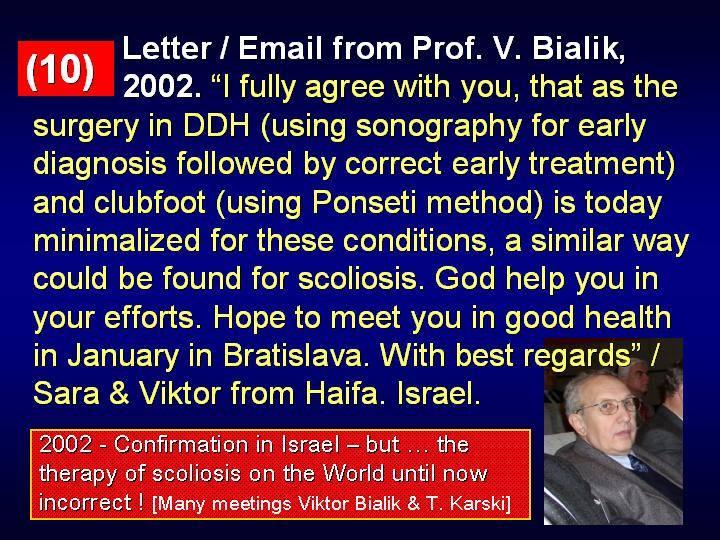 (10) Letter / Email from Prof. V. Bialik, 2002. “I fully agree with you, that as the surgery in DDH (using sonography for early diagnosis followed by correct early treatment) and clubfoot (using Ponseti method) is today minimalized for these conditions, a similar way could be found for scoliosis. God help you in your efforts. Hope to meet you in good health in January in Bratislava. With best regards” / Sara & Viktor from Haifa. Israel.

2002 - Confirmation in Israel – but … the therapy of scoliosis on the World until now incorrect ! [Many meetings Viktor Bialik & T. Karski]